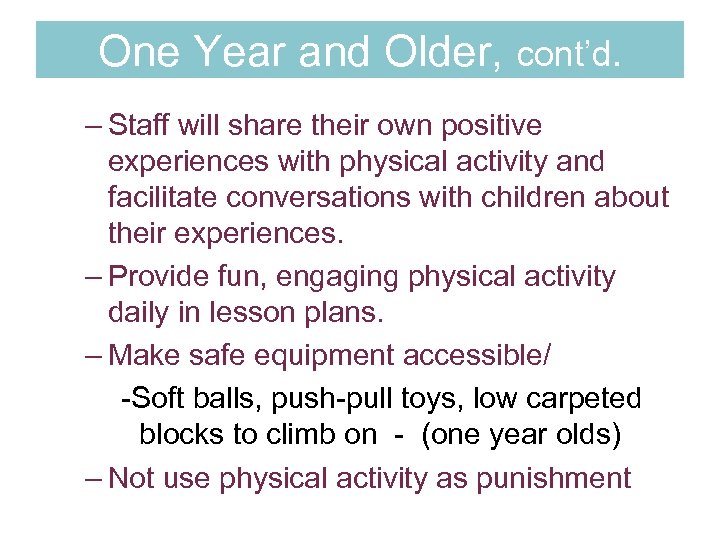 One Year and Older, cont'd.

– Staff will share their own positive experiences with physical activity and facilitate conversations with children about their experiences.

– Provide fun, engaging physical activity daily in lesson plans.

– Make safe equipment accessible/

-Soft balls, push-pull toys, low carpeted blocks to climb on - (one year olds)

– Not use physical activity as punishment